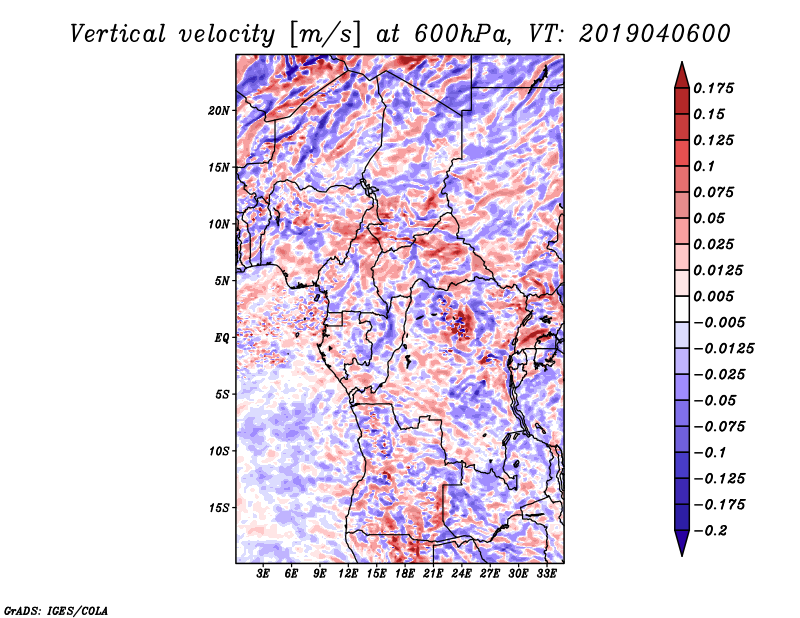 Vertical velocity [m/s] at 600hPa, VT: 2019040600

20N
15N
10N
5N
EQ
5S
10S
15S

3E 6E 9E 12E 15E 18E 21E 24E 27E 30E 33E

0.175
0.15
0.125
0.1
0.075
0.05
0.025
0.0125
0.005
−0.005
−0.0125
−0.025
−0.05
−0.075
−0.1
−0.125
−0.175
−0.2

GrADS: IGES/COLA